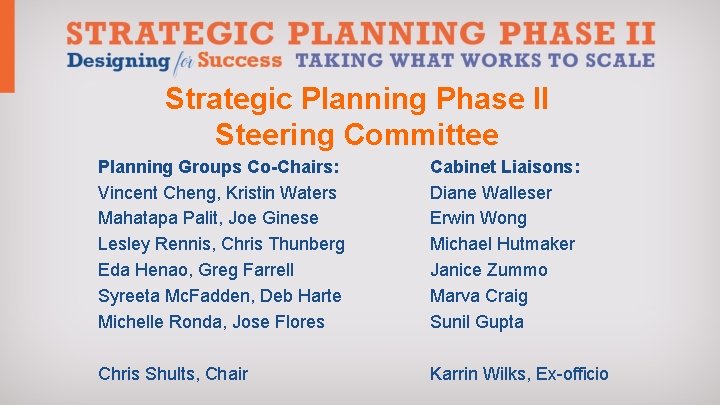 STRATEGIC PLANNING PHASE II
Designing for Success TAKING WHAT WORKS TO SCALE

Strategic Planning Phase II
Steering Committee

Planning Groups Co-Chairs:
Vincent Cheng, Kristin Waters
Mahatapa Palit, Joe Ginese
Lesley Rennis, Chris Thunberg
Eda Henao, Greg Farrell
Syreeta McFadden, Deb Harte
Michelle Ronda, Jose Flores

Chris Shults, Chair

Cabinet Liaisons:
Diane Walleser
Erwin Wong
Michael Hutmaker
Janice Zummo
Marva Craig
Sunil Gupta

Karrin Wilks, Ex-officio